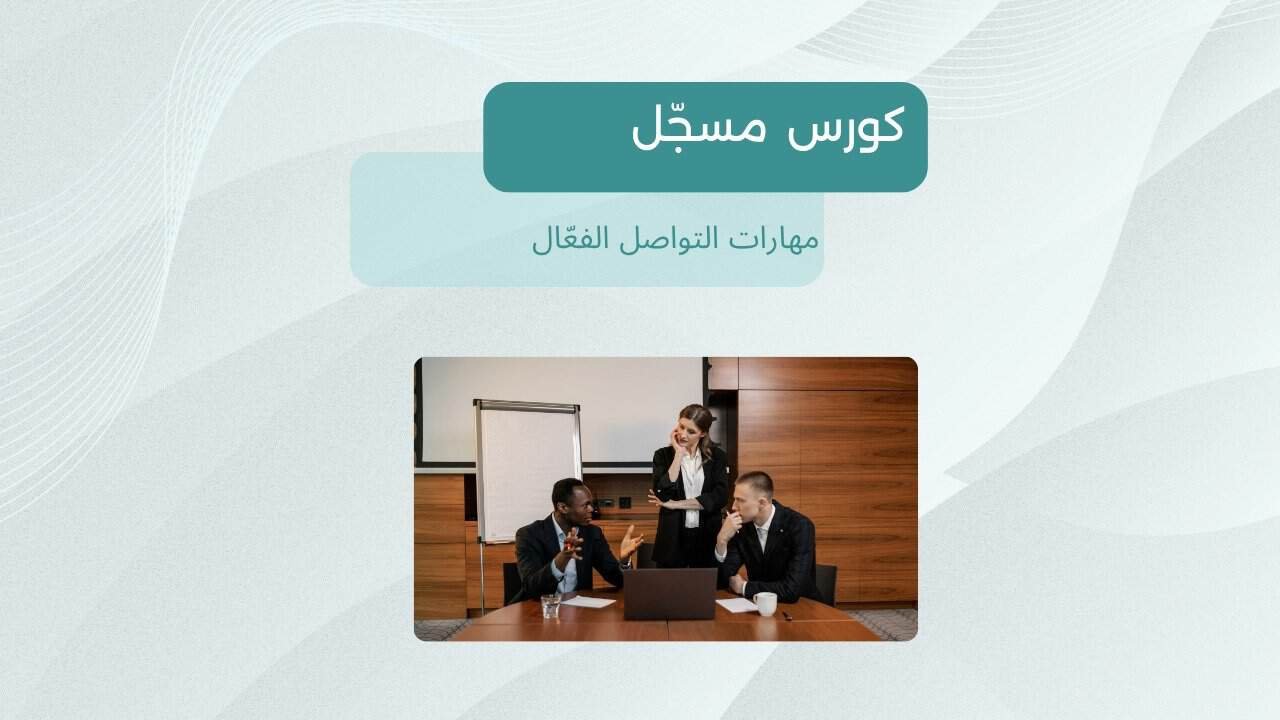 كورس مسجّل

مهارات التواصل الفعّال